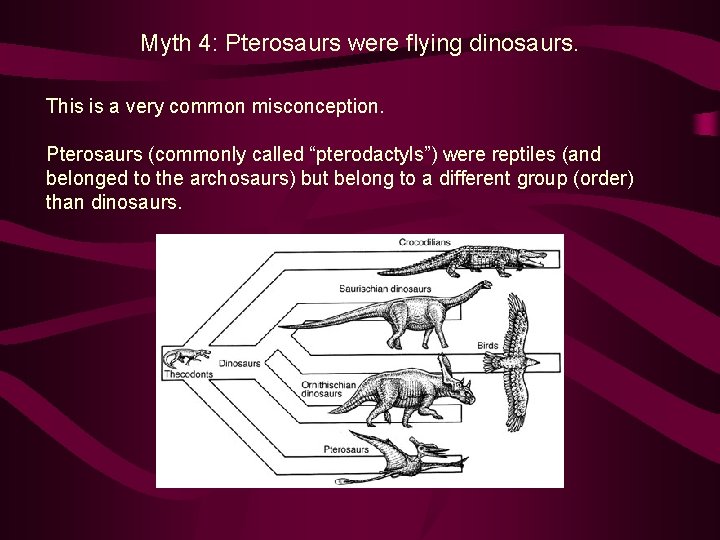 Myth 4: Pterosaurs were flying dinosaurs.

This is a very common misconception.

Pterosaurs (commonly called “pterodactyls”) were reptiles (and belonged to the archosaurs) but belong to a different group (order) than dinosaurs.

Crocodilians

Saurischian dinosaurs

Birds

Thecodonts

Dinosaurs

Ornithischian dinosaurs

Pterosaurs